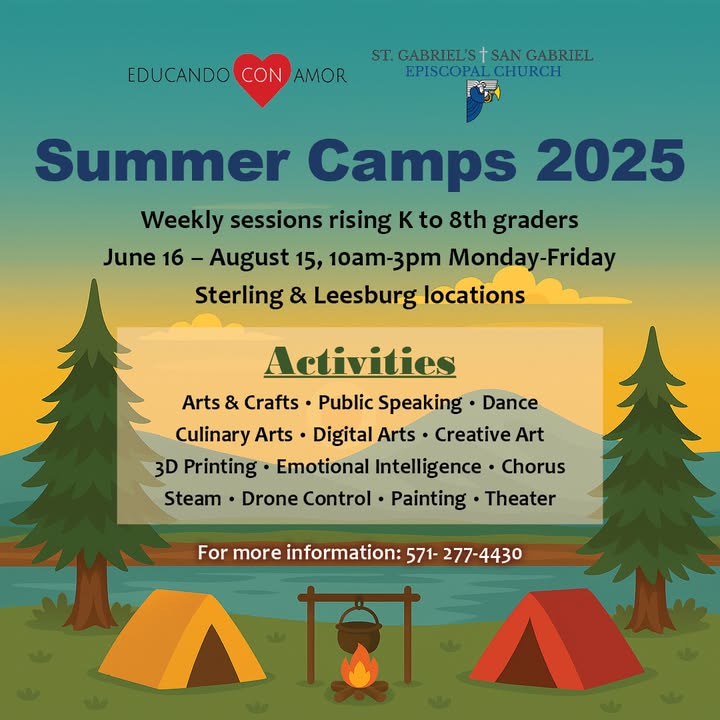 EDUCANDO CON AMOR

ST. GABRIEL'S † SAN GABRIEL
EPISCOPAL CHURCH

Summer Camps 2025

Weekly sessions rising K to 8th graders
June 16 – August 15, 10am-3pm Monday-Friday
Sterling & Leesburg locations

Activities

Arts & Crafts • Public Speaking • Dance
Culinary Arts • Digital Arts • Creative Art
3D Printing • Emotional Intelligence • Chorus
Steam • Drone Control • Painting • Theater

For more information: 571- 277-4430